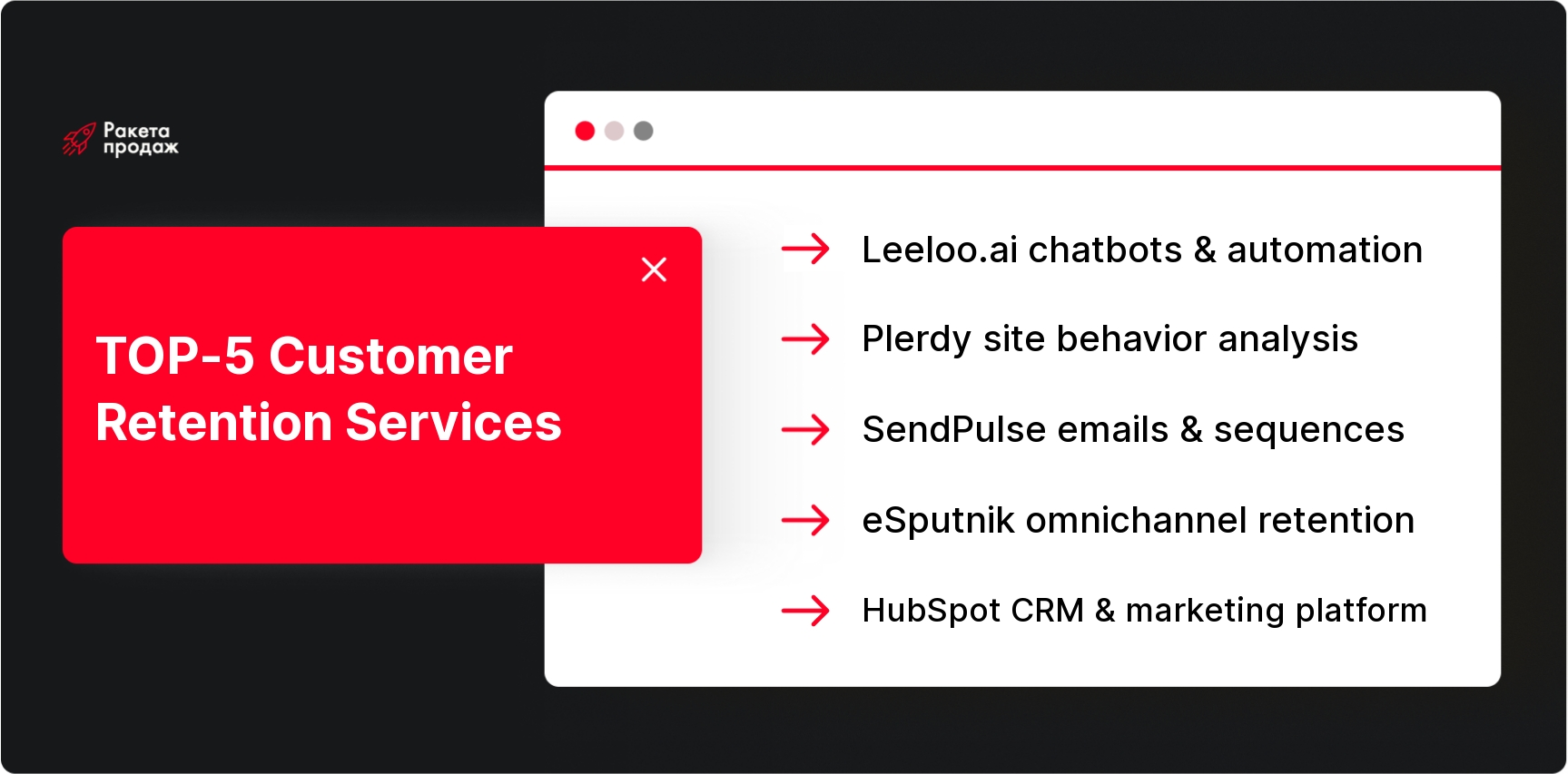 Ракета продаж

TOP-5 Customer Retention Services

Leeloo.ai chatbots & automation

Plerdy site behavior analysis

SendPulse emails & sequences

eSputnik omnichannel retention

HubSpot CRM & marketing platform